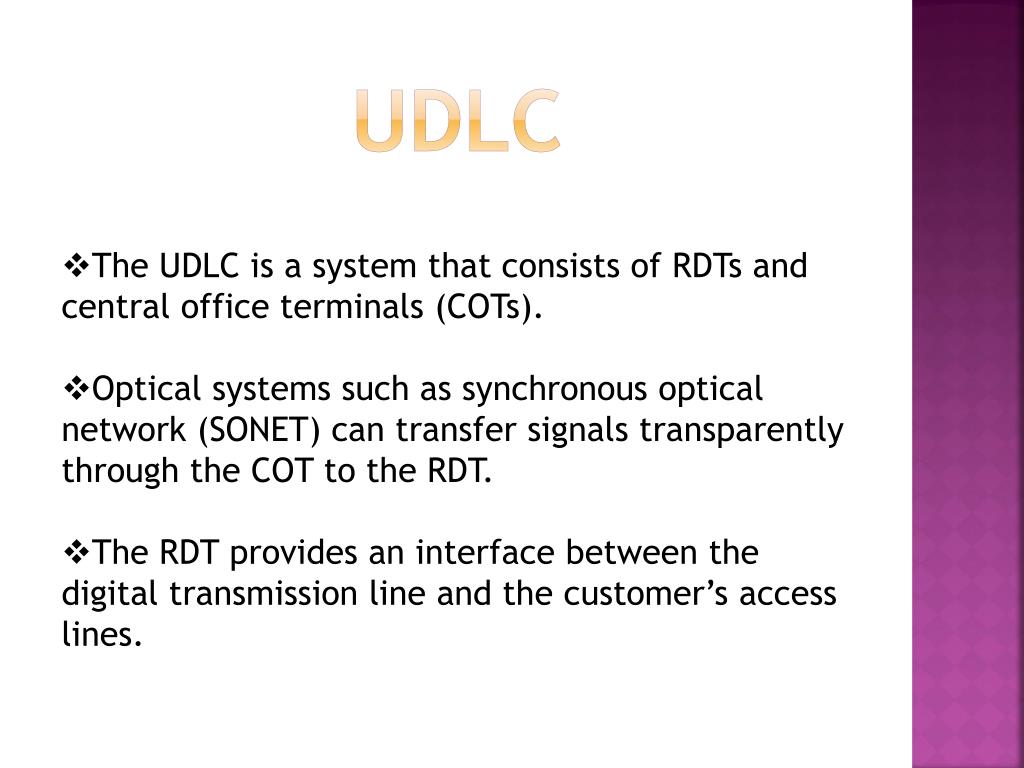 UDLC

❖The UDLC is a system that consists of RDTs and central office terminals (COTs).

❖Optical systems such as synchronous optical network (SONET) can transfer signals transparently through the COT to the RDT.

❖The RDT provides an interface between the digital transmission line and the customer’s access lines.